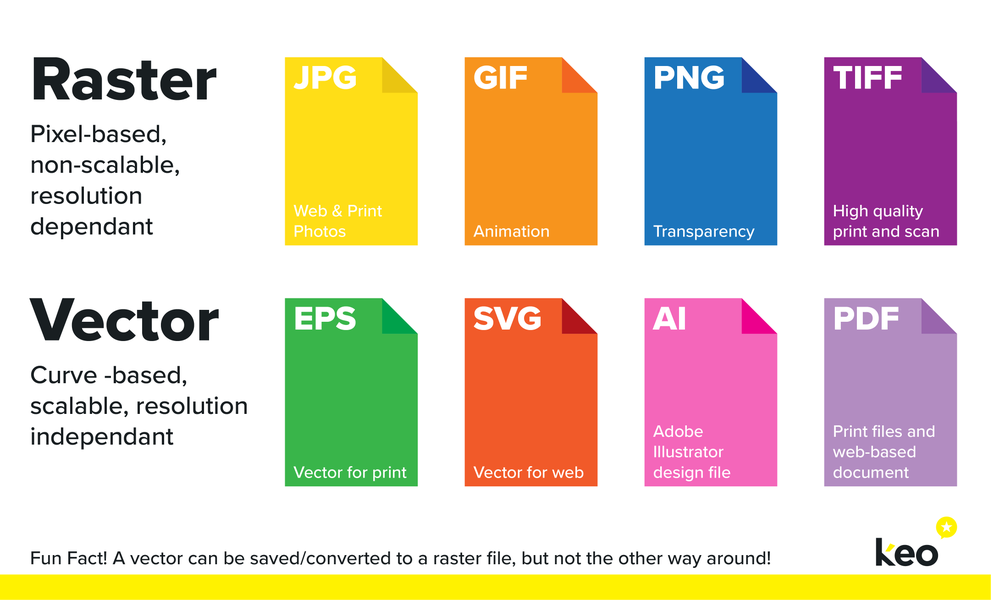 Raster

Pixel-based, non-scalable, resolution dependant

JPG

Web & Print Photos

GIF

Animation

PNG

Transparency

TIFF

High quality print and scan

Vector

Curve -based, scalable, resolution independant

EPS

Vector for print

SVG

Vector for web

AI

Adobe Illustrator design file

PDF

Print files and web-based document

Fun Fact! A vector can be saved/converted to a raster file, but not the other way around!

keo